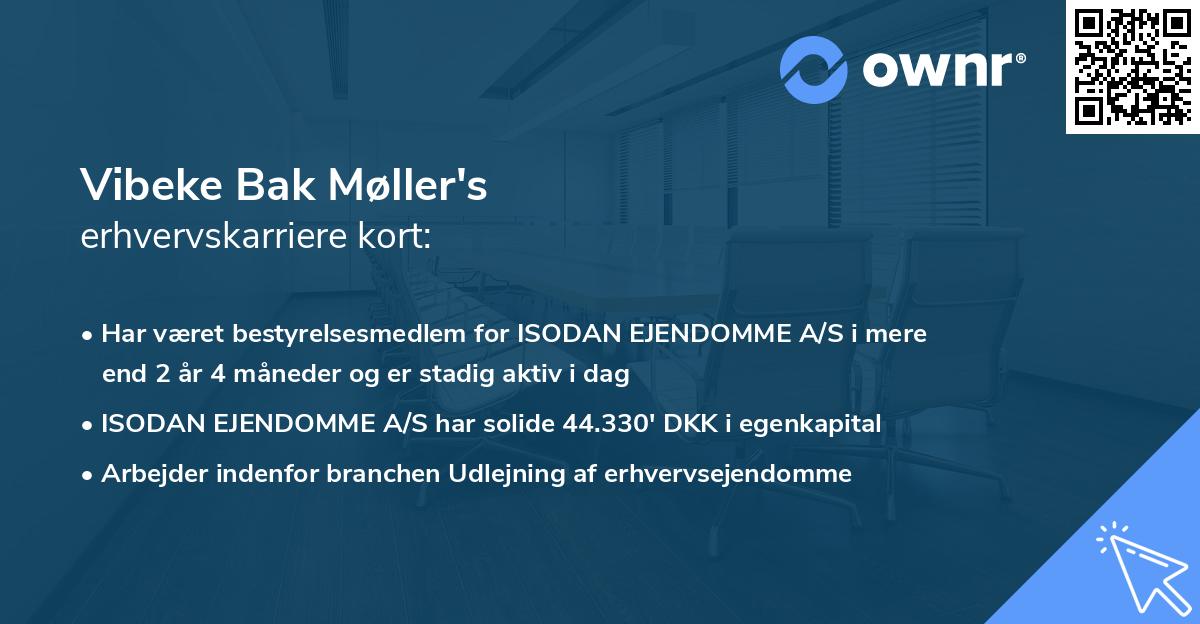 ownr®

Vibeke Bak Møller's
erhvervskarriere kort:

• Har været bestyrelsesmedlem for ISODAN EJENDOMME A/S i mere end 2 år 4 måneder og er stadig aktiv i dag
• ISODAN EJENDOMME A/S har solide 44.330' DKK i egenkapital
• Arbejder indenfor branchen Udlejning af erhvervsejendomme